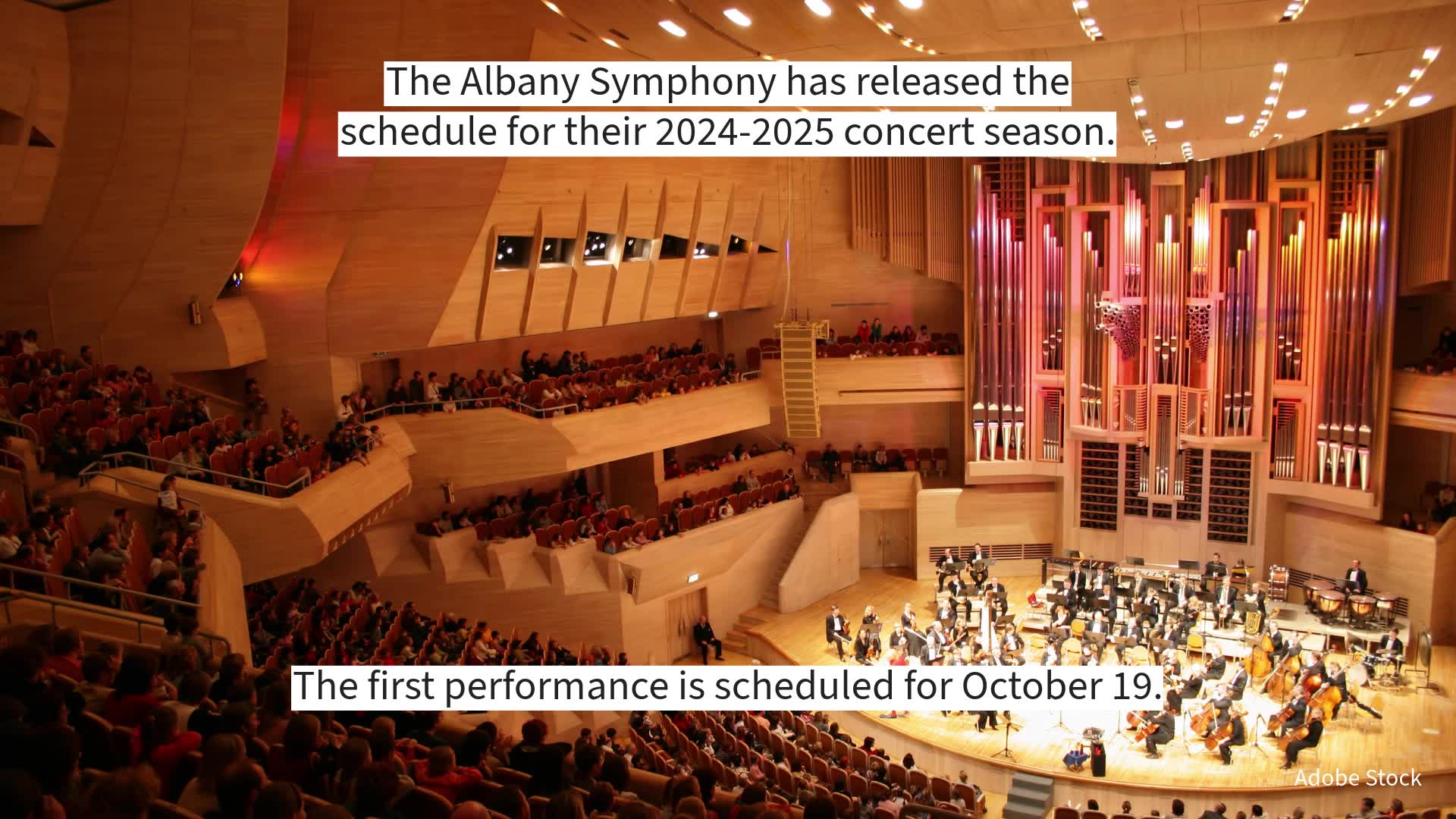 The Albany Symphony has released the schedule for their 2024-2025 concert season.

The first performance is scheduled for October 19.

Adobe Stock